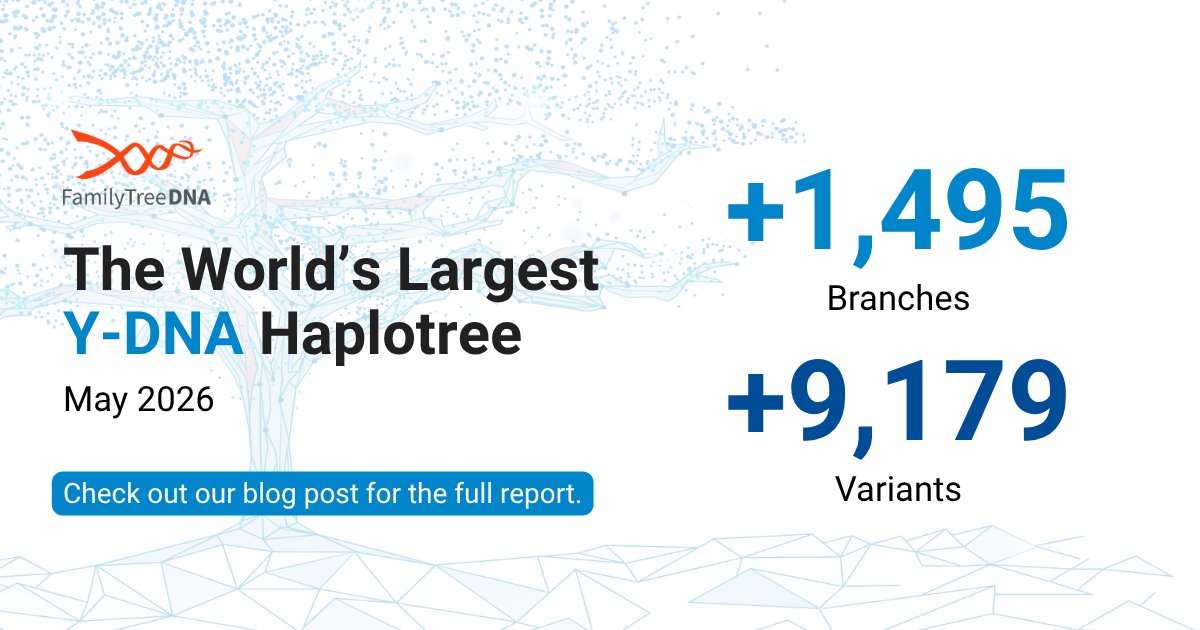 FamilyTreeDNA

The World's Largest Y-DNA Haplotree

May 2026

Check out our blog post for the full report.

+1,495
Branches

+9,179
Variants